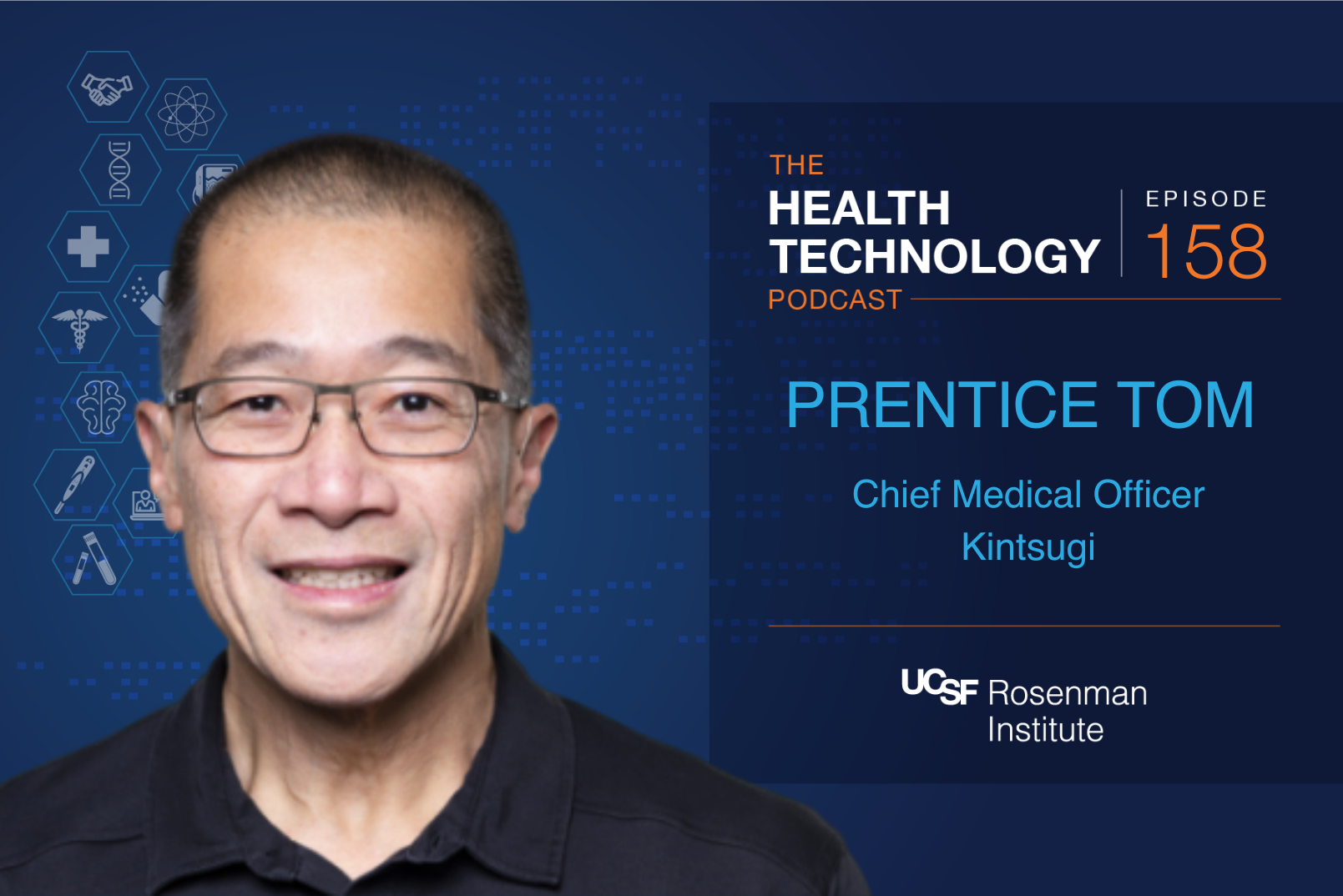 THE
HEALTH
TECHNOLOGY
PODCAST

EPISODE
158

PRENTICE TOM

Chief Medical Officer
Kintsugi

UCSF Rosenman
Institute